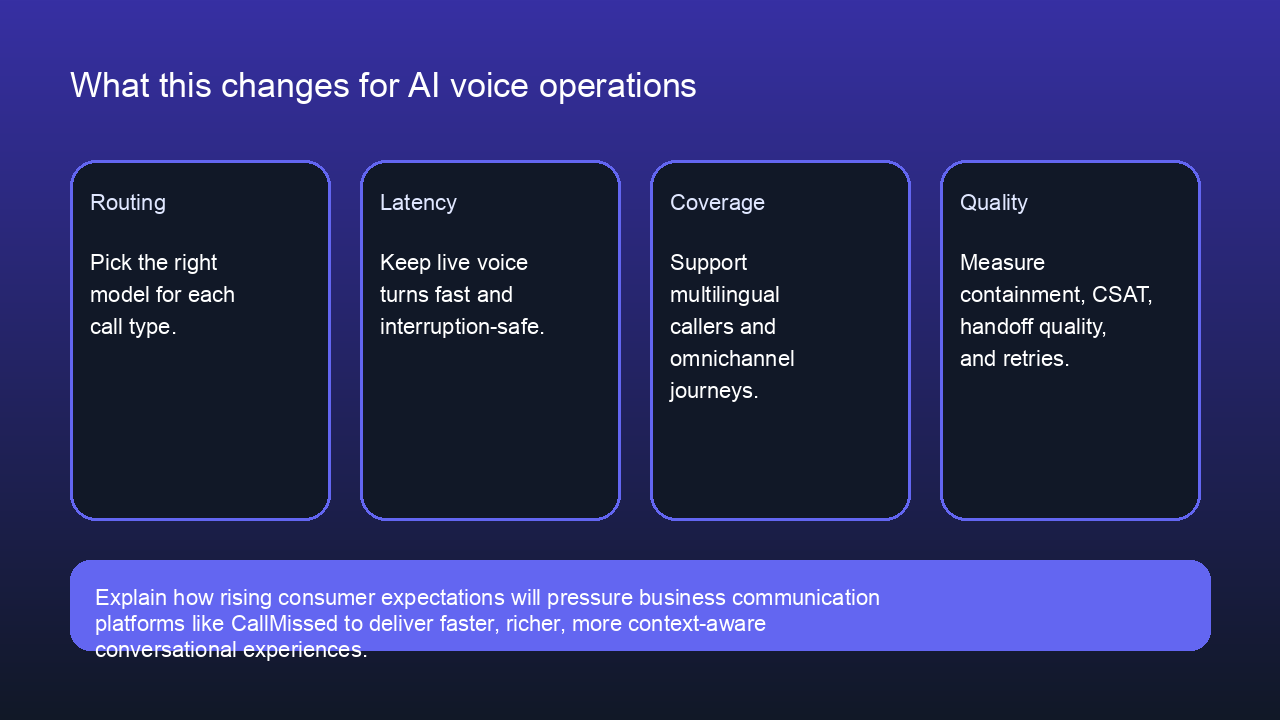 What this changes for AI voice operations

Routing

Pick the right model for each call type.

Latency

Keep live voice turns fast and interruption-safe.

Coverage

Support multilingual callers and omnichannel journeys.

Quality

Measure containment, CSAT, handoff quality, and retries.

Explain how rising consumer expectations will pressure business communication platforms like CallMissed to deliver faster, richer, more context-aware conversational experiences.